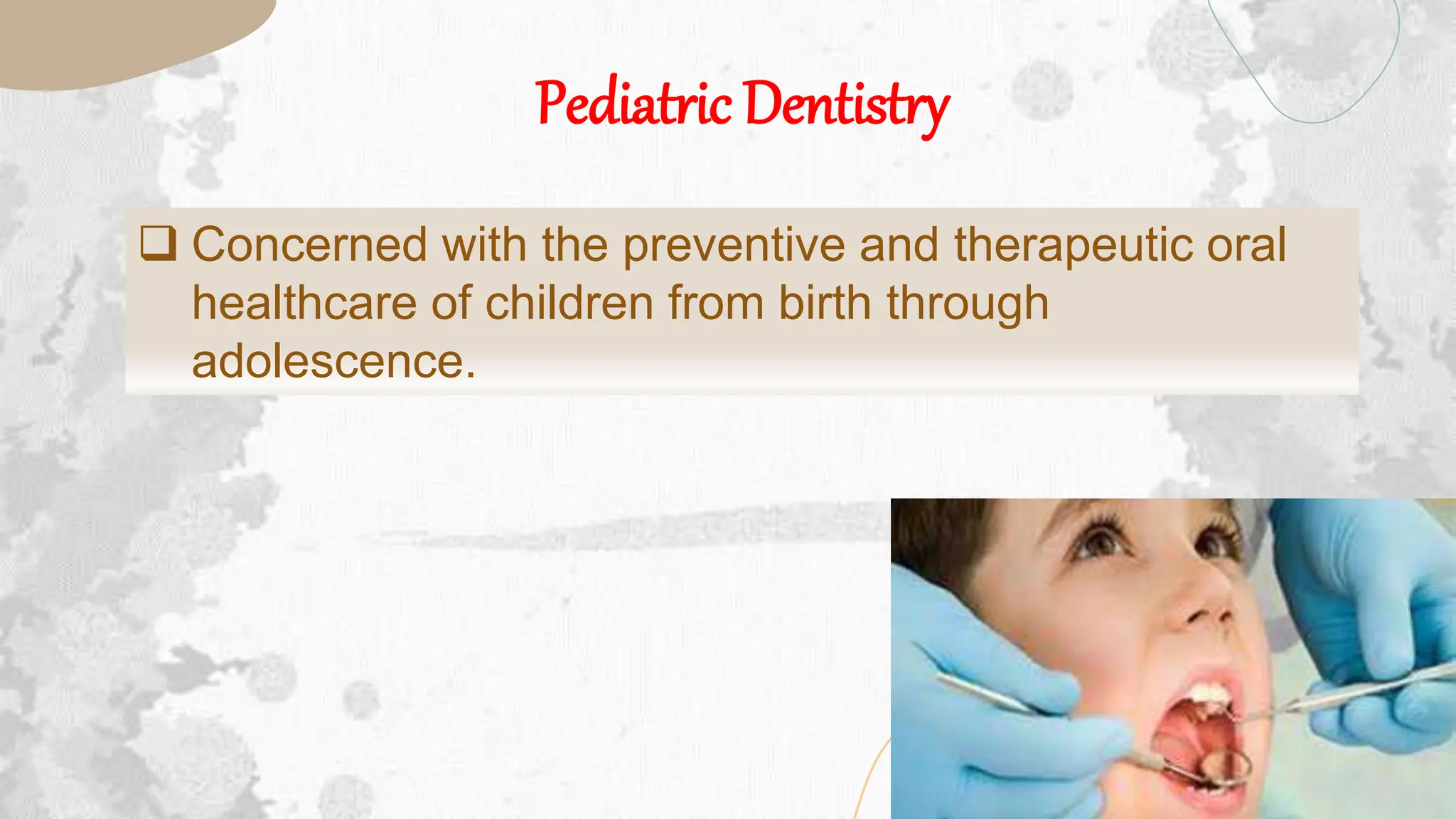 Pediatric Dentistry

❑ Concerned with the preventive and therapeutic oral healthcare of children from birth through adolescence.